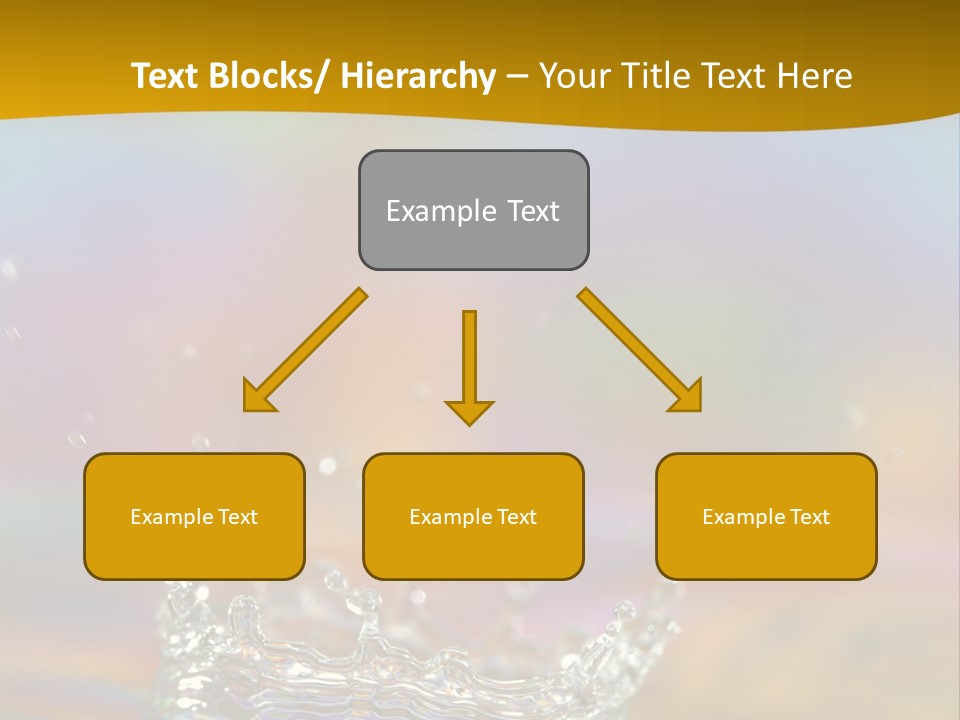 Text Blocks/ Hierarchy – Your Title Text Here

Example Text

Example Text

Example Text

Example Text